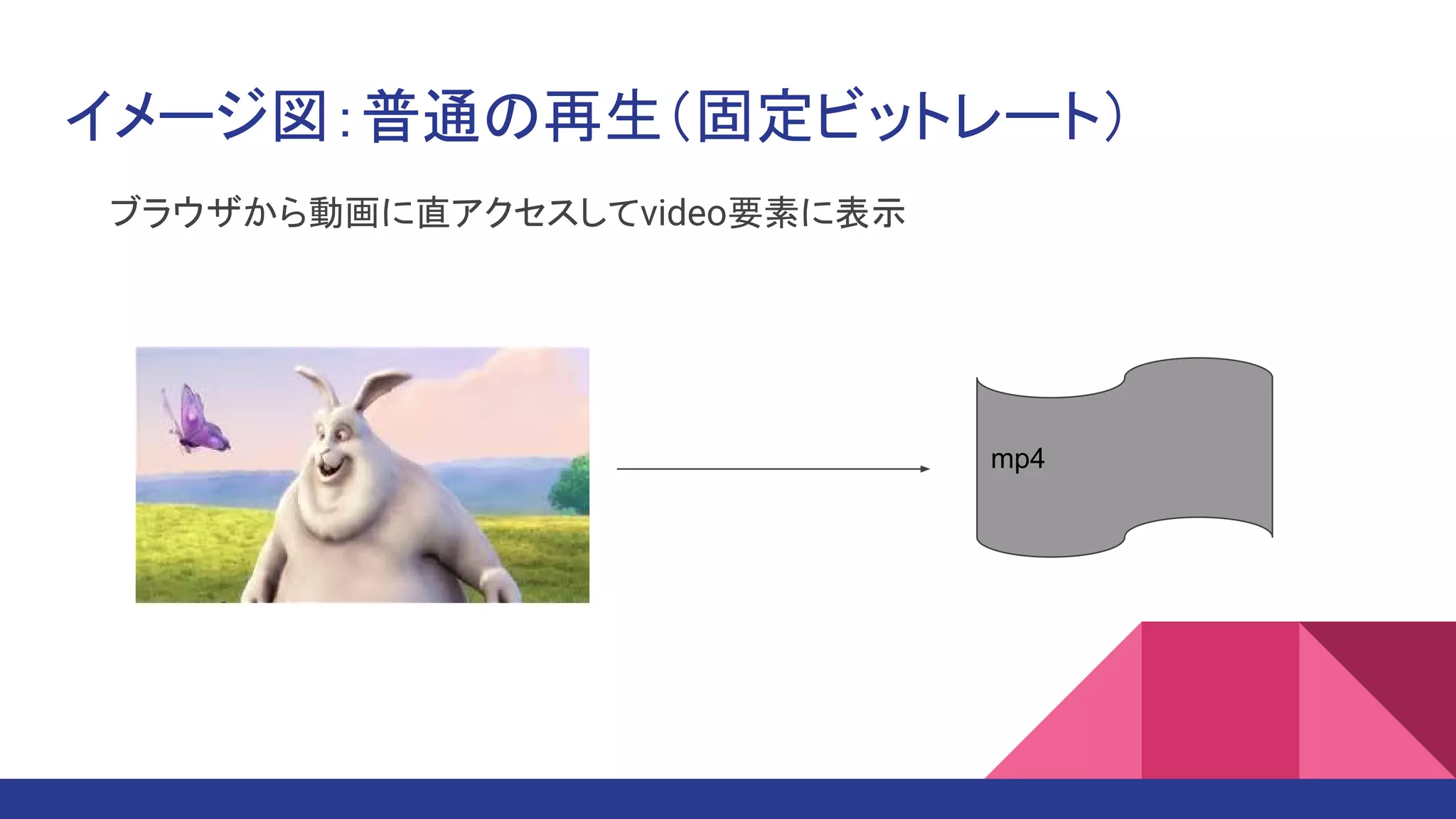 イメージ図：普通の再生（固定ビットレート）

ブラウザから動画に直アクセスしてvideo要素に表示

mp4